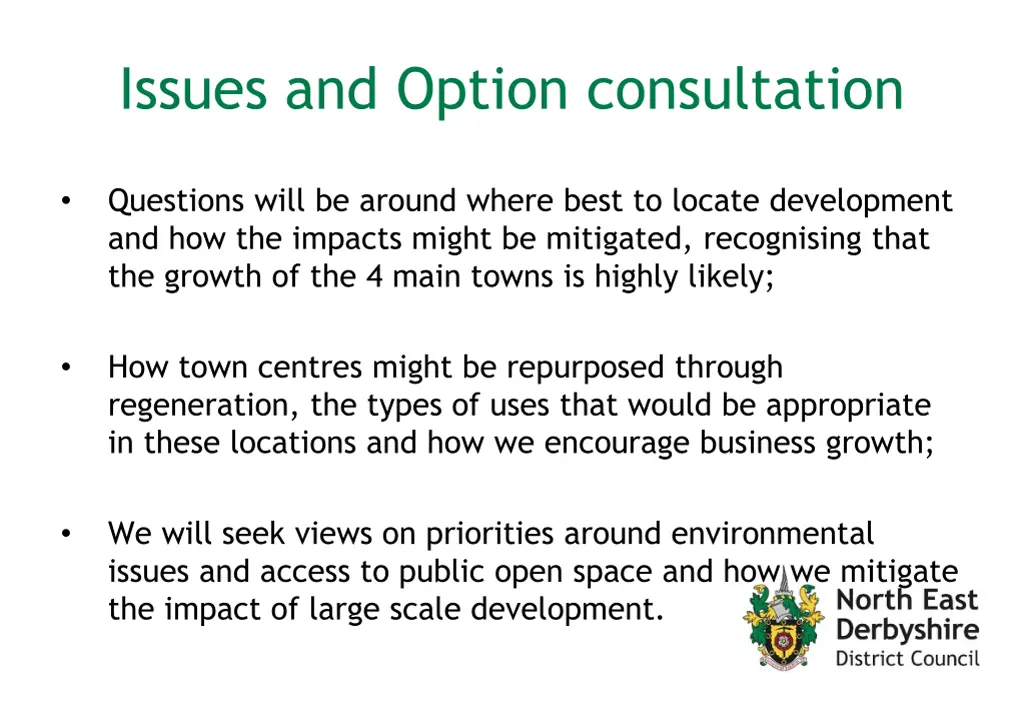 Issues and Option consultation

• Questions will be around where best to locate development and how the impacts might be mitigated, recognising that the growth of the 4 main towns is highly likely;

• How town centres might be repurposed through regeneration, the types of uses that would be appropriate in these locations and how we encourage business growth;

• We will seek views on priorities around environmental issues and access to public open space and how we mitigate the impact of large scale development.

North East Derbyshire District Council